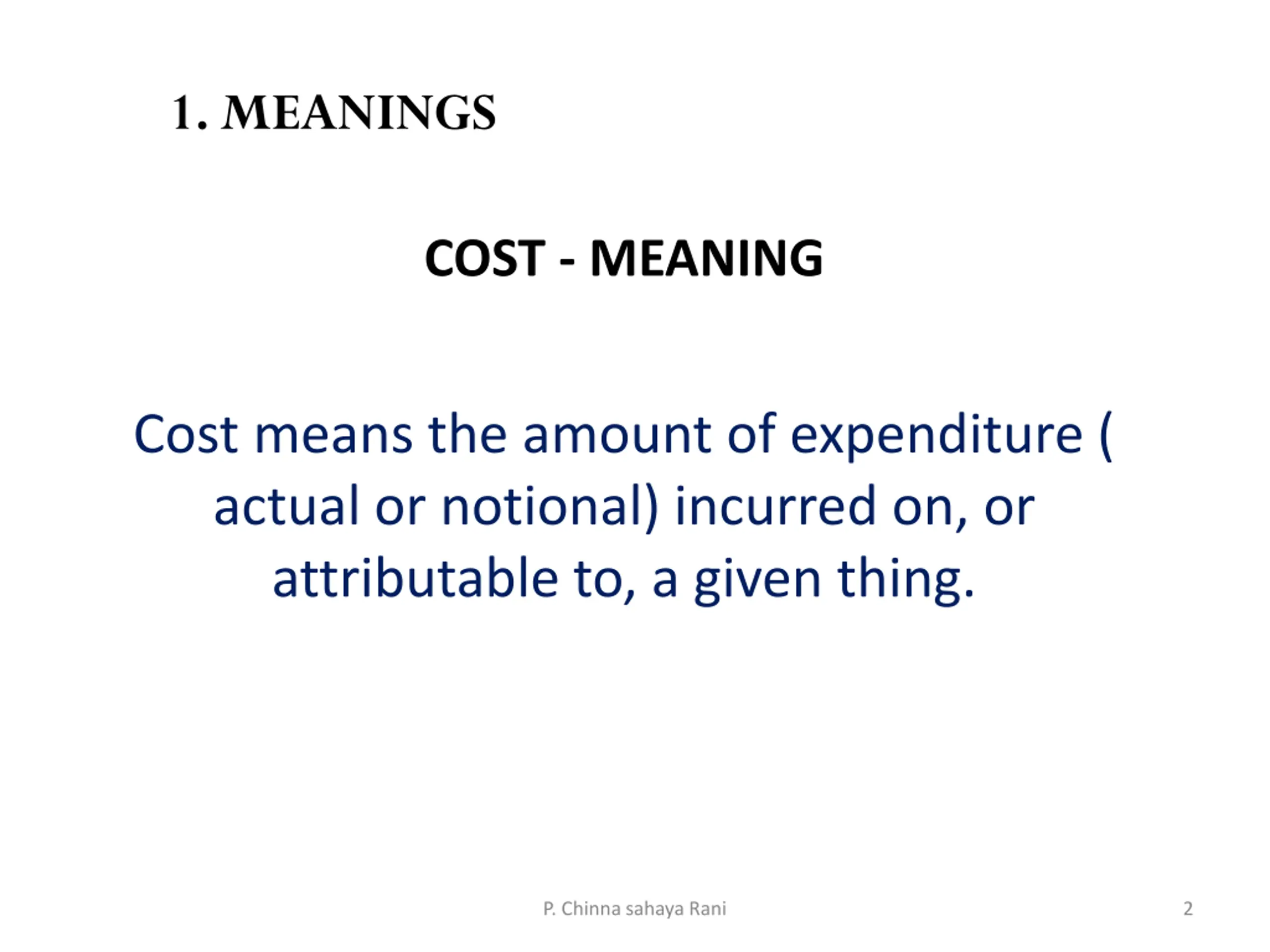 1. MEANINGS

COST - MEANING

Cost means the amount of expenditure ( actual or notional) incurred on, or attributable to, a given thing.

P. Chinna sahaya Rani

2